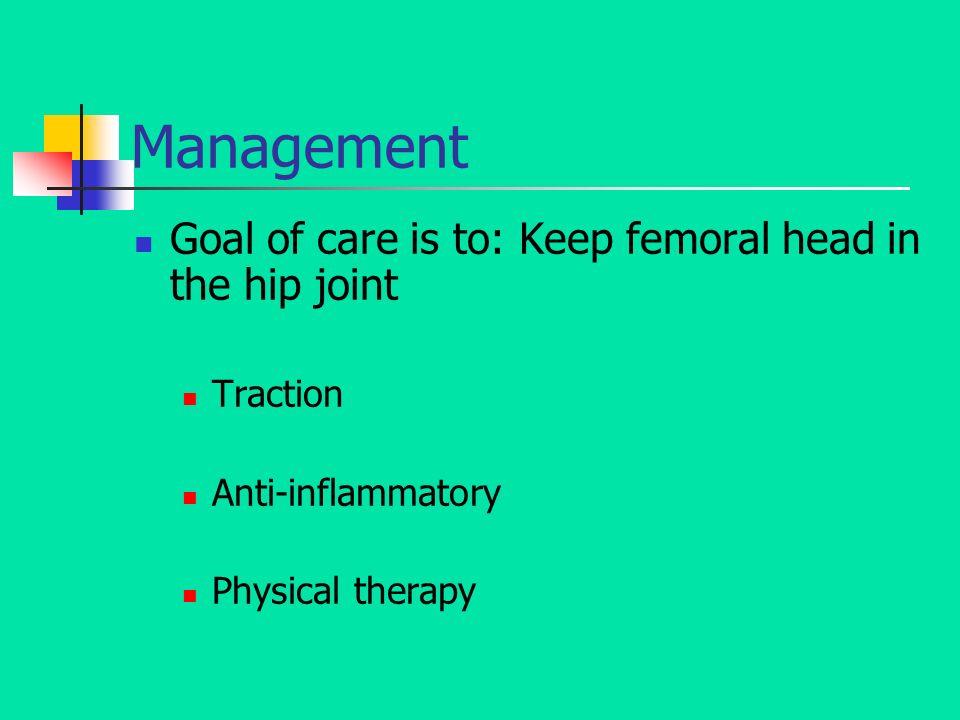 Management

Goal of care is to: Keep femoral head in the hip joint

Traction

Anti-inflammatory

Physical therapy